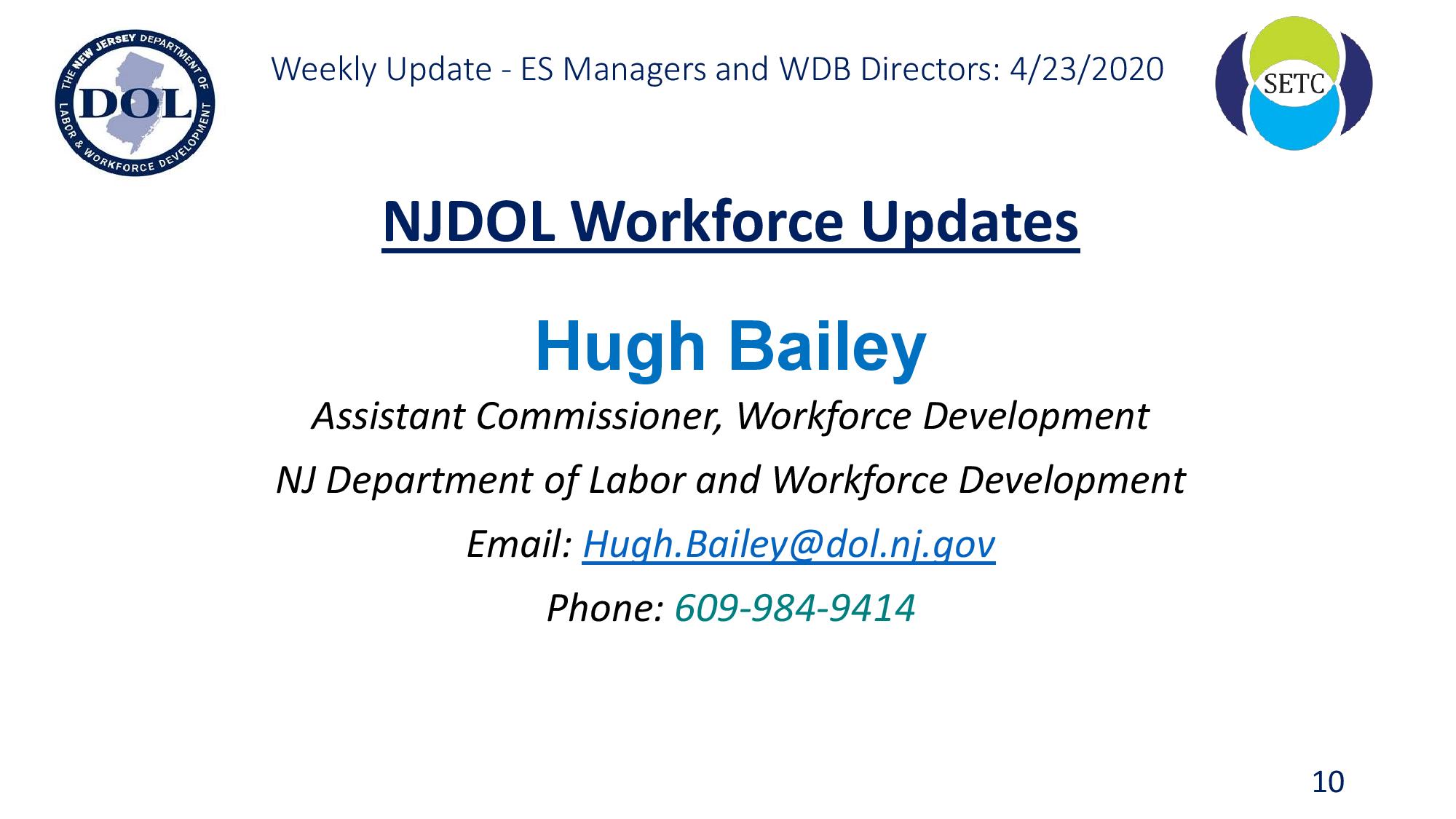 THE NEW JERSEY DEPARTMENT OF LABOR & WORKFORCE DEVELOPMENT
DOL

Weekly Update - ES Managers and WDB Directors: 4/23/2020

SETC

NJDOL Workforce Updates

Hugh Bailey

Assistant Commissioner, Workforce Development

NJ Department of Labor and Workforce Development

Email: Hugh.Bailey@dol.nj.gov

Phone: 609-984-9414

10